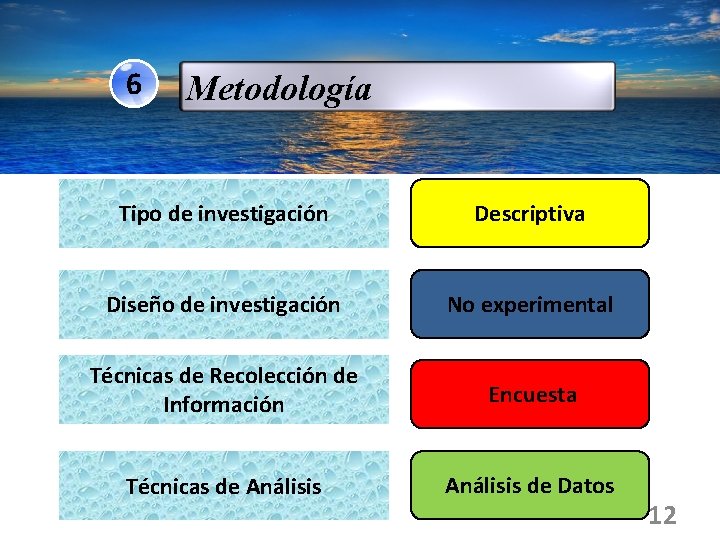 6

Metodología

Tipo de investigación

Descriptiva

Diseño de investigación

No experimental

Técnicas de Recolección de Información

Encuesta

Técnicas de Análisis

Análisis de Datos

12